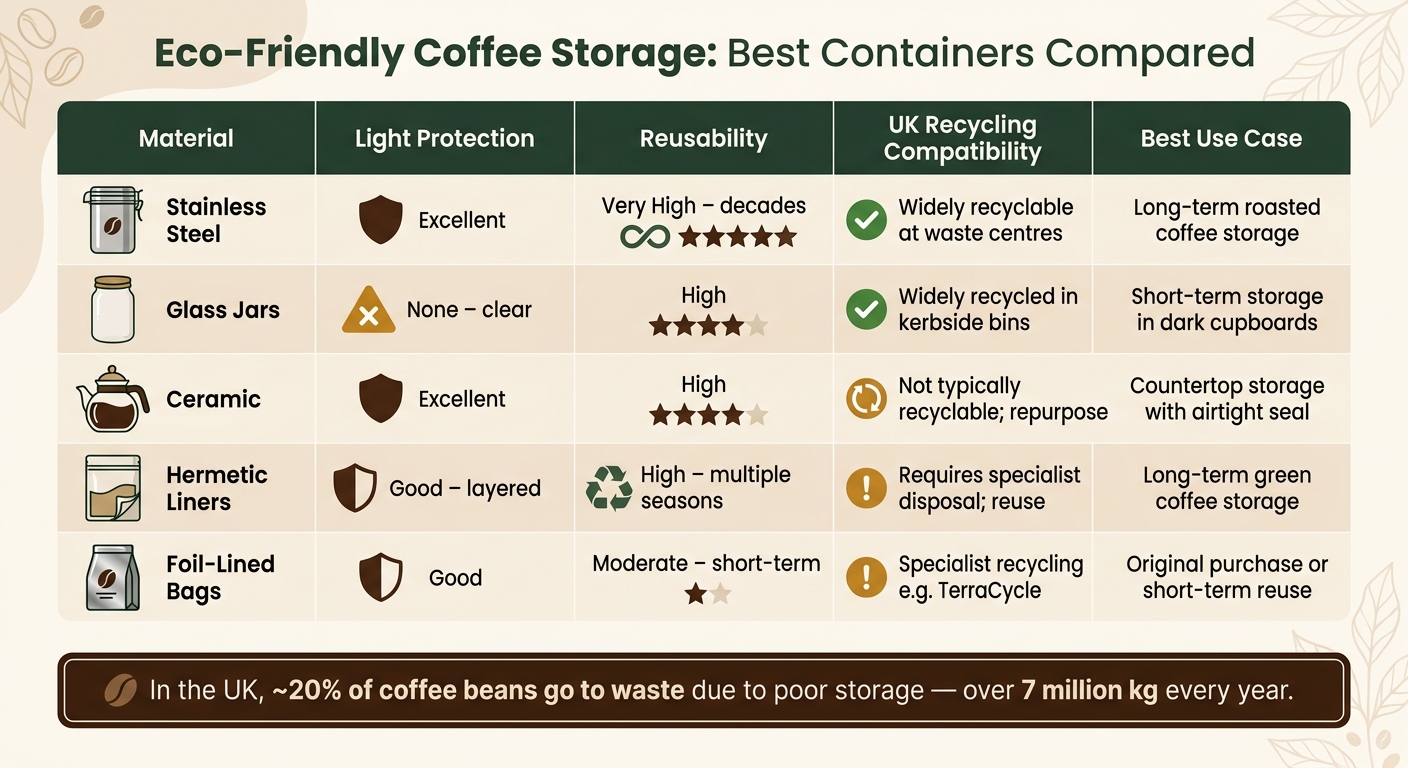 Eco-Friendly Coffee Storage: Best Containers Compared

| Material | Light Protection | Reusability | UK Recycling Compatibility | Best Use Case |
|---|---|---|---|---|
| Stainless Steel | Excellent | Very High – decades ★★★★★ | Widely recyclable at waste centres | Long-term roasted coffee storage |
| Glass Jars | None – clear | High ★★★★☆ | Widely recycled in kerbside bins | Short-term storage in dark cupboards |
| Ceramic | Excellent | High ★★★★☆ | Not typically recyclable; repurpose | Countertop storage with airtight seal |
| Hermetic Liners | Good – layered | High – multiple seasons | Requires specialist disposal; reuse | Long-term green coffee storage |
| Foil-Lined Bags | Good | Moderate – short-term ★☆ | Specialist recycling e.g. TerraCycle | Original purchase or short-term reuse |

In the UK, ~20% of coffee beans go to waste due to poor storage — over 7 million kg every year.